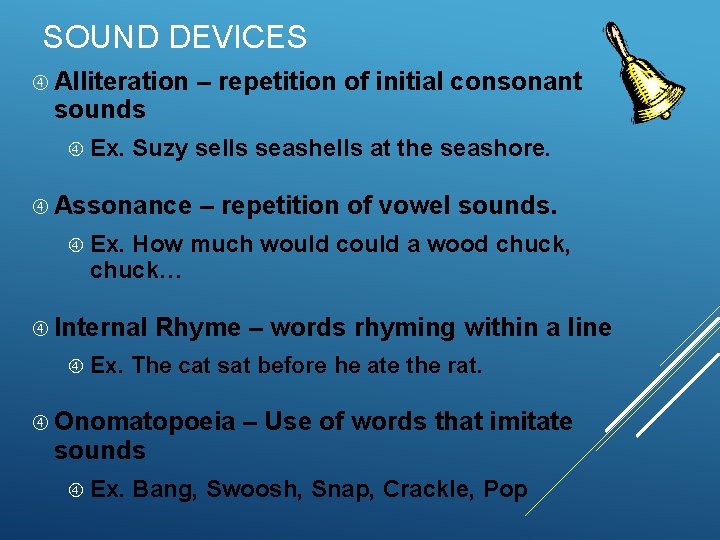 SOUND DEVICES

④ Alliteration – repetition of initial consonant sounds

④ Ex. Suzy sells seashells at the seashore.

④ Assonance – repetition of vowel sounds.

④ Ex. How much would could a wood chuck, chuck…

④ Internal Rhyme – words rhyming within a line

④ Ex. The cat sat before he ate the rat.

④ Onomatopoeia – Use of words that imitate sounds

④ Ex. Bang, Swoosh, Snap, Crackle, Pop